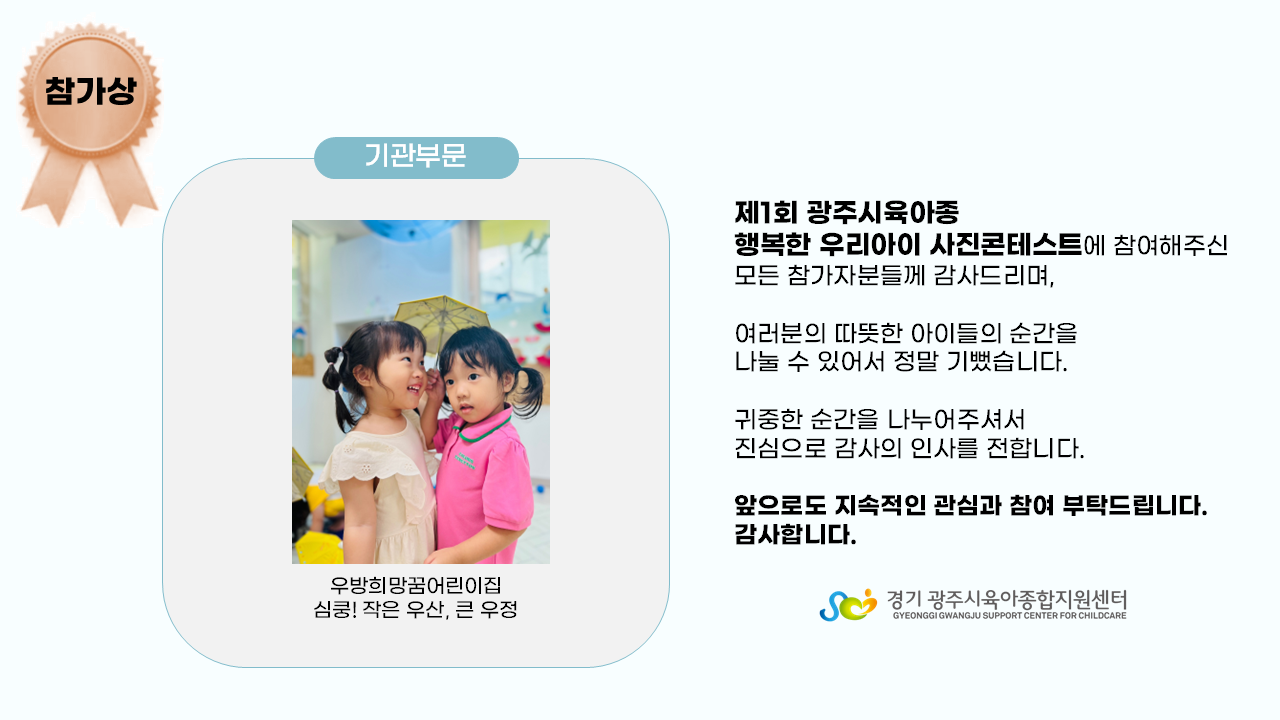 참가상

기관부문

우방희망꿈어린이집
심쿵! 작은 우산, 큰 우정

제1회 광주시육아종
행복한 우리아이 사진콘테스트에 참여해주신 모든 참가자분들께 감사드리며,

여러분의 따뜻한 아이들의 순간을
나눌 수 있어서 정말 기뻤습니다.

귀중한 순간을 나누어주셔서
진심으로 감사의 인사를 전합니다.

앞으로도 지속적인 관심과 참여 부탁드립니다.
감사합니다.

경기 광주시육아종합지원센터
GYEONGGI GWANGJU SUPPORT CENTER FOR CHILDCARE